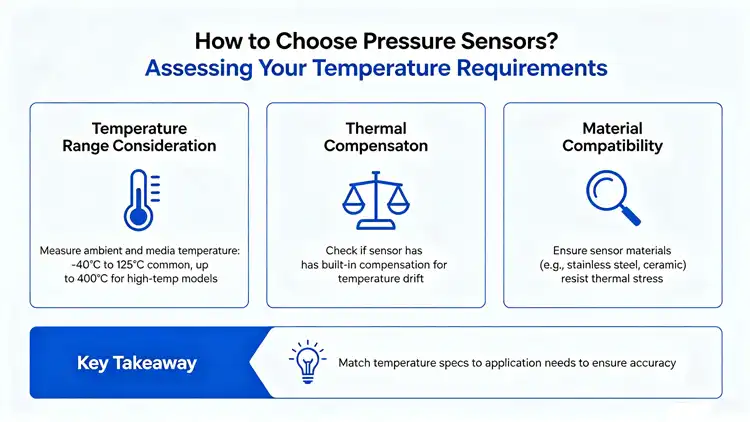 How to Choose Pressure Sensors?
Assessing Your Temperature Requirements

Temperature Range Consideration

Measure ambient and media temperature: -40°C to 125°C common, up to 400°C for high-temp models

Thermal Compensaton

Check if sensor has has built-in compensation for temperature drift

Material Compatibility

Ensure sensor materials (e.g., stainless steel, ceramic) resist thermal stress

Key Takeaway

Match temperature specs to application needs to ensure accuracy